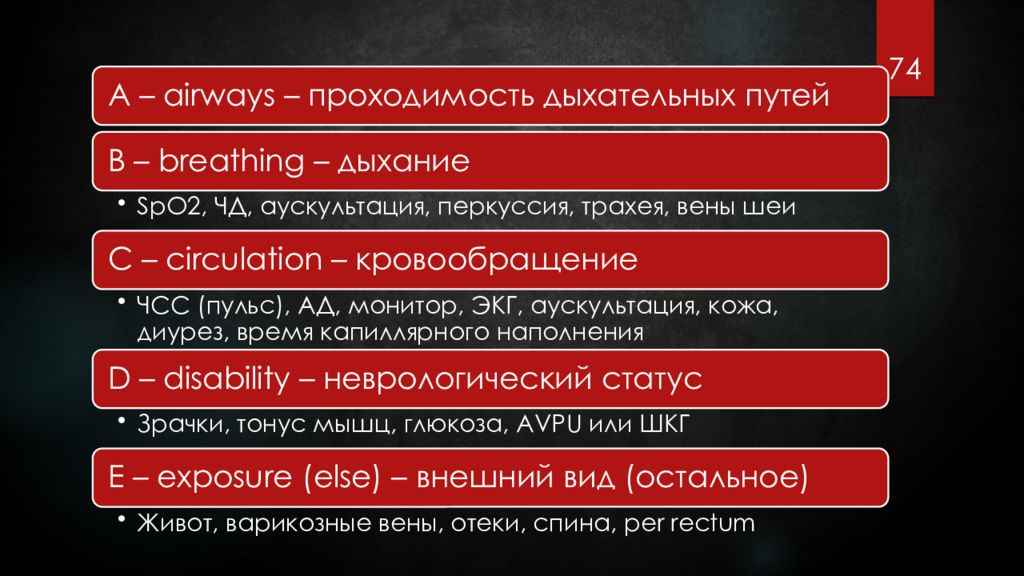 74

A – airways – проходимость дыхательных путей

B – breathing – дыхание

• SpO2, ЧД, аускультация, перкуссия, трахея, вены шеи

C – circulation – кровообращение

• ЧСС (пульс), АД, монитор, ЭКГ, аускультация, кожа, диурез, время капиллярного наполнения

D – disability – неврологический статус

• Зрачки, тонус мышц, глюкоза, AVPU или ШКГ

E – exposure (else) – внешний вид (остальное)

• Живот, варикозные вены, отеки, спина, per rectum